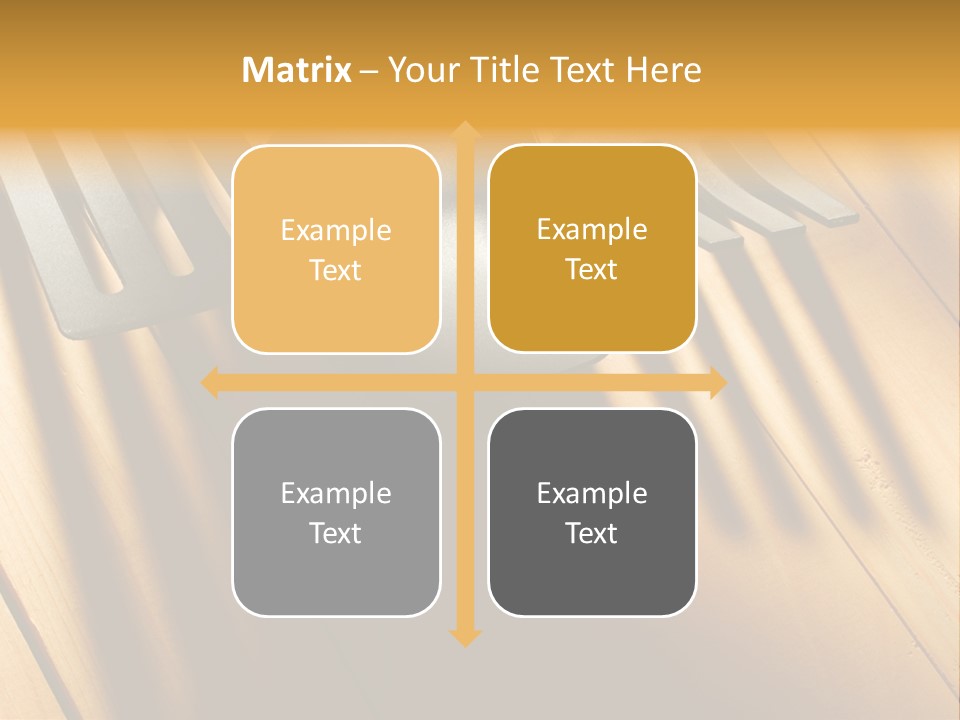 Matrix – Your Title Text Here

Example Text

Example Text

Example Text

Example Text